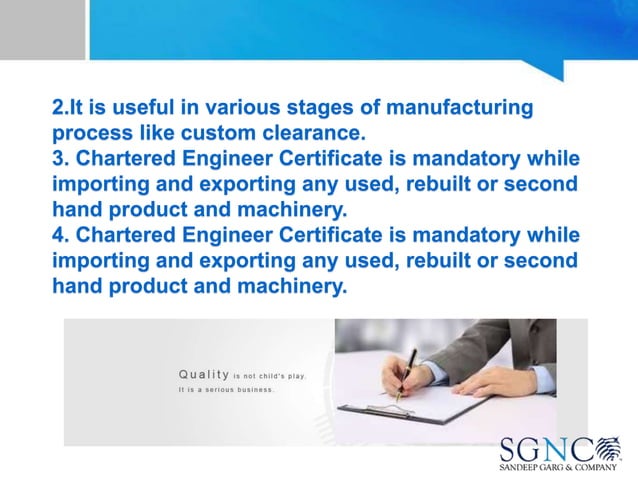 2.It is useful in various stages of manufacturing process like custom clearance.
3. Chartered Engineer Certificate is mandatory while importing and exporting any used, rebuilt or second hand product and machinery.
4. Chartered Engineer Certificate is mandatory while importing and exporting any used, rebuilt or second hand product and machinery.

Quality is not child's play.
It is a serious business.

SGNC
SANDEEP GARG & COMPANY